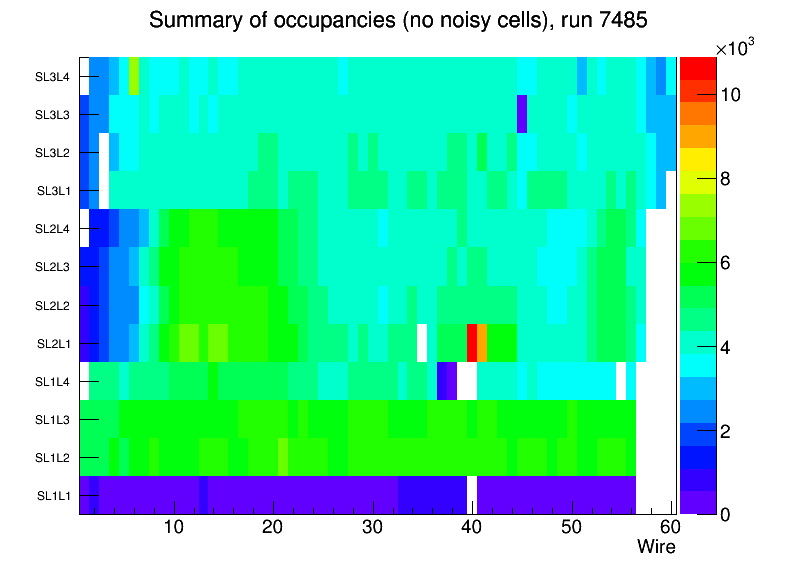 Summary of occupancies (no noisy cells), run 7485

SL3L4
SL3L3
SL3L2
SL3L1
SL2L4
SL2L3
SL2L2
SL2L1
SL1L4
SL1L3
SL1L2
SL1L1

10
20
30
40
50
60
Wire

$\times10^3$
10
8
6
4
2
0